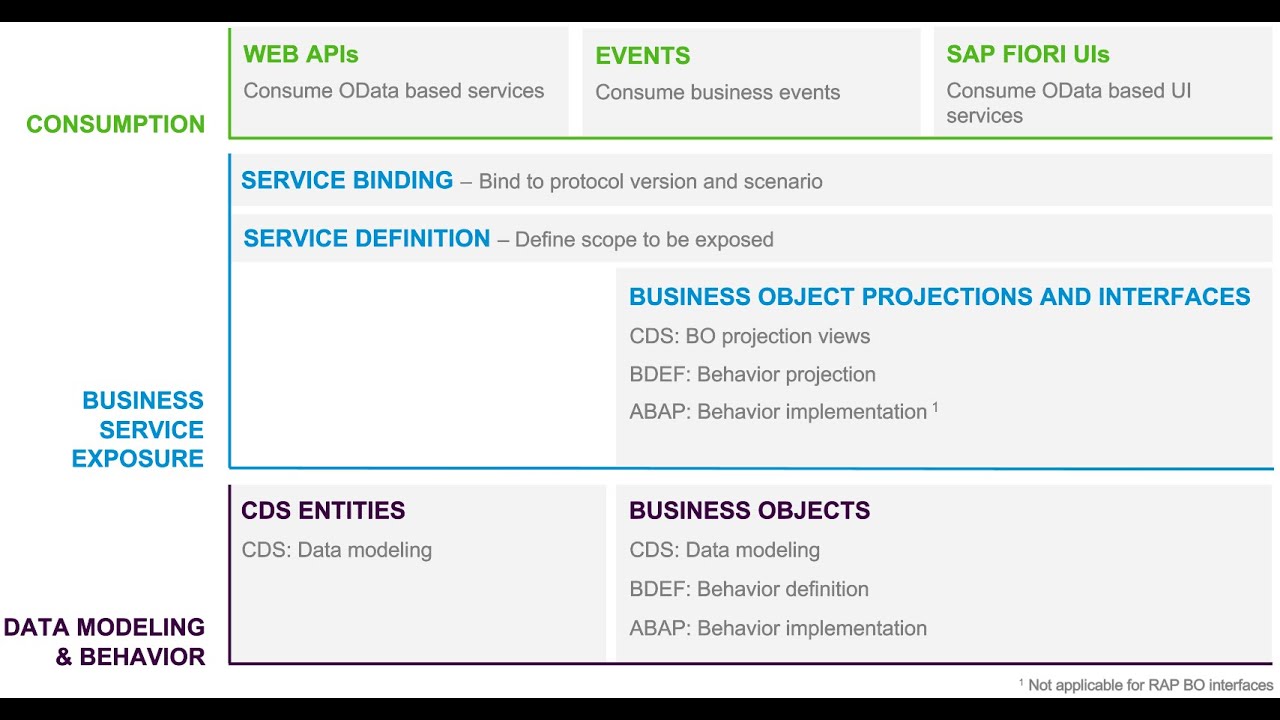 CONSUMPTION

WEB APIs
Consume OData based services

EVENTS
Consume business events

SAP FIORI UIs
Consume OData based UI services

BUSINESS SERVICE EXPOSURE

SERVICE BINDING – Bind to protocol version and scenario

SERVICE DEFINITION – Define scope to be exposed

BUSINESS OBJECT PROJECTIONS AND INTERFACES
CDS: BO projection views
BDEF: Behavior projection
ABAP: Behavior implementation $^1$

DATA MODELING & BEHAVIOR

CDS ENTITIES
CDS: Data modeling

BUSINESS OBJECTS
CDS: Data modeling
BDEF: Behavior definition
ABAP: Behavior implementation

$^1$ Not applicable for RAP BO interfaces